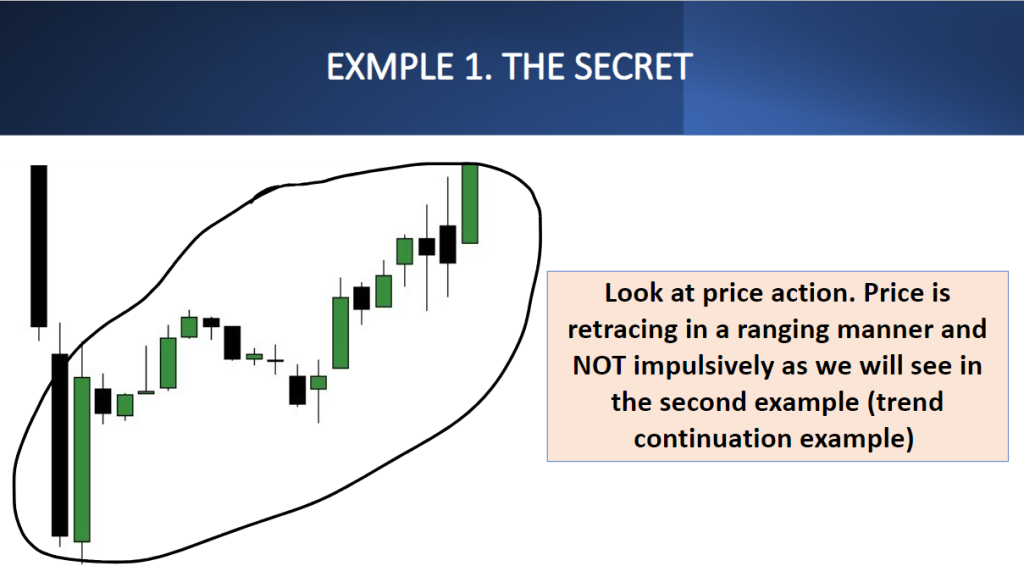 EXMPLE 1. THE SECRET

Look at price action. Price is retracing in a ranging manner and NOT impulsively as we will see in the second example (trend continuation example)